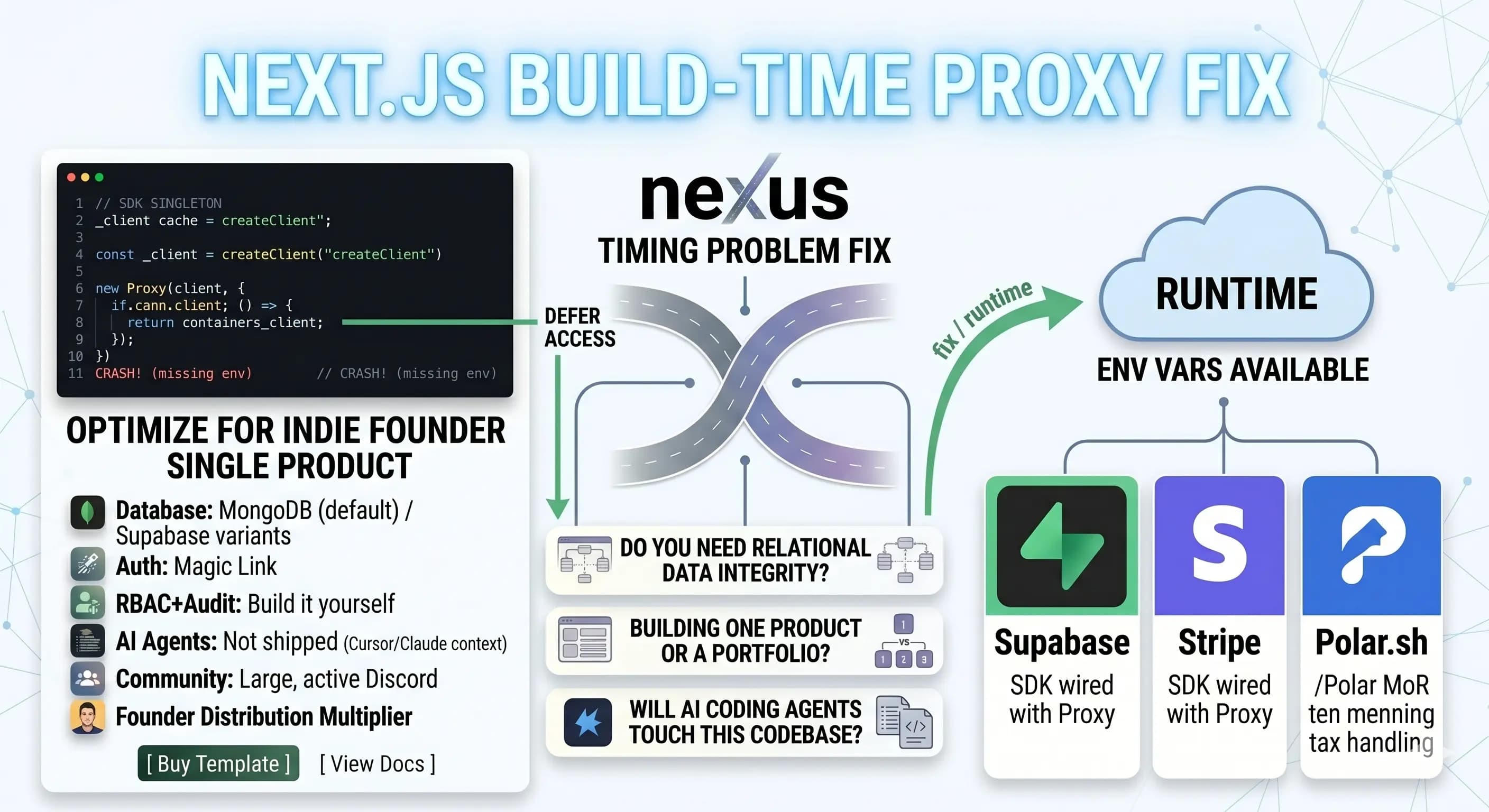 NEXT.JS BUILD-TIME PROXY FIX

1 // SDK SINGLETON
2 _client cache = createClient";
3
4 const _client = createClient("createClient")
5
6 new Proxy(client, {
7 if.cann.client; () => {
8 return containers_client;
9 });
10 })
11 CRASH! (missing env) // CRASH! (missing env)

OPTIMIZE FOR INDIE FOUNDER SINGLE PRODUCT

Database: MongoDB (default) / Supabase variants
Auth: Magic Link
RBAC+Audit: Build it yourself
AI Agents: Not shipped (Cursor/Claude context)
Community: Large, active Discord
Founder Distribution Multiplier

[ Buy Template ] [ View Docs ]

nexus
TIMING PROBLEM FIX

DEFER ACCESS

fix / runtime

DO YOU NEED RELATIONAL DATA INTEGRITY?

BUILDING ONE PRODUCT OR A PORTFOLIO?

1
VS
1 2 3

WILL AI CODING AGENTS TOUCH THIS CODEBASE?

RUNTIME

ENV VARS AVAILABLE

Supabase
SDK wired with Proxy

Stripe
SDK wired with Proxy

Polar.sh
/Polar MoR ten menning tax handling